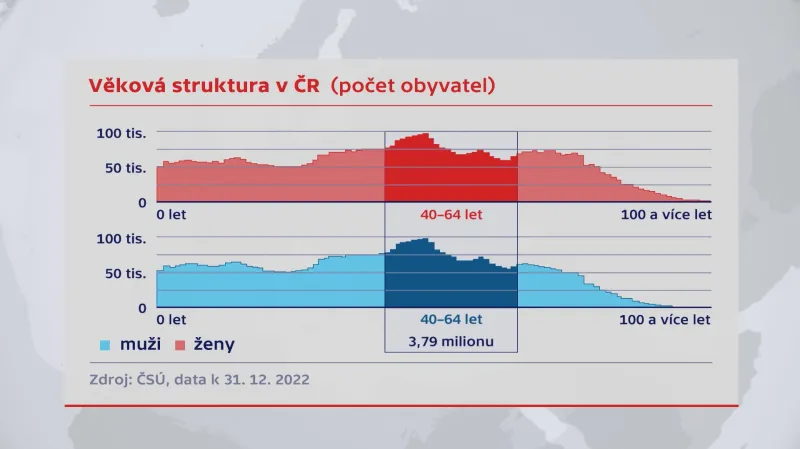 Věková struktura v ČR (počet obyvatel)

100 tis.
50 tis.
0
0 let
40–64 let
100 a více let

100 tis.
50 tis.
0
0 let
40–64 let
100 a více let

muži ženy
3,79 milionu

Zdroj: ČSÚ, data k 31. 12. 2022